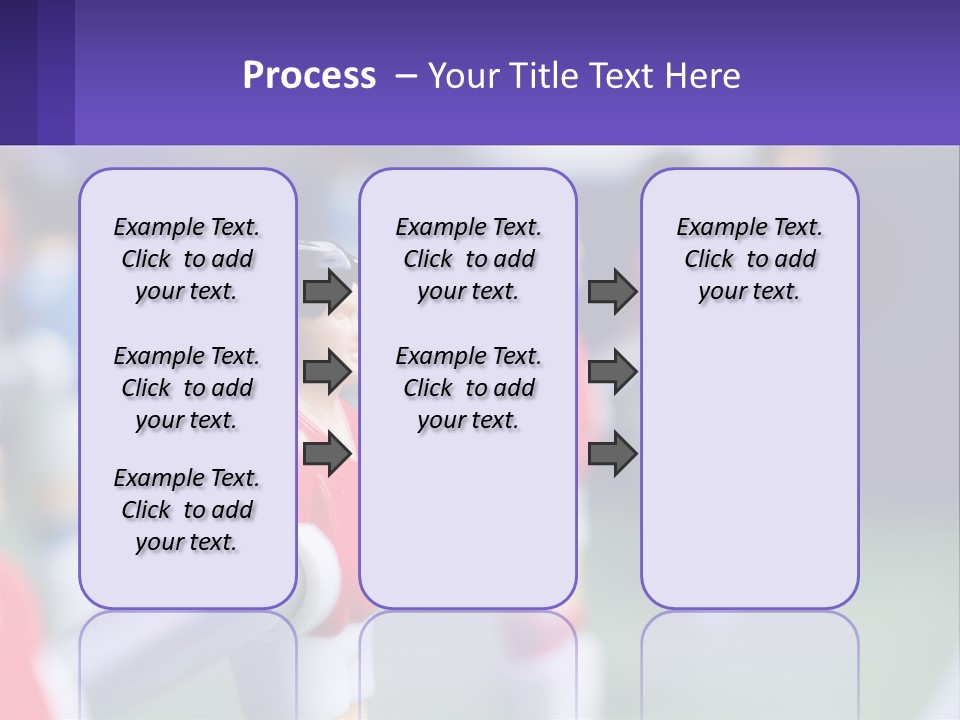 Process – Your Title Text Here

Example Text. Click to add your text.

Example Text. Click to add your text.

Example Text. Click to add your text.

Example Text. Click to add your text.

Example Text. Click to add your text.

Example Text. Click to add your text.